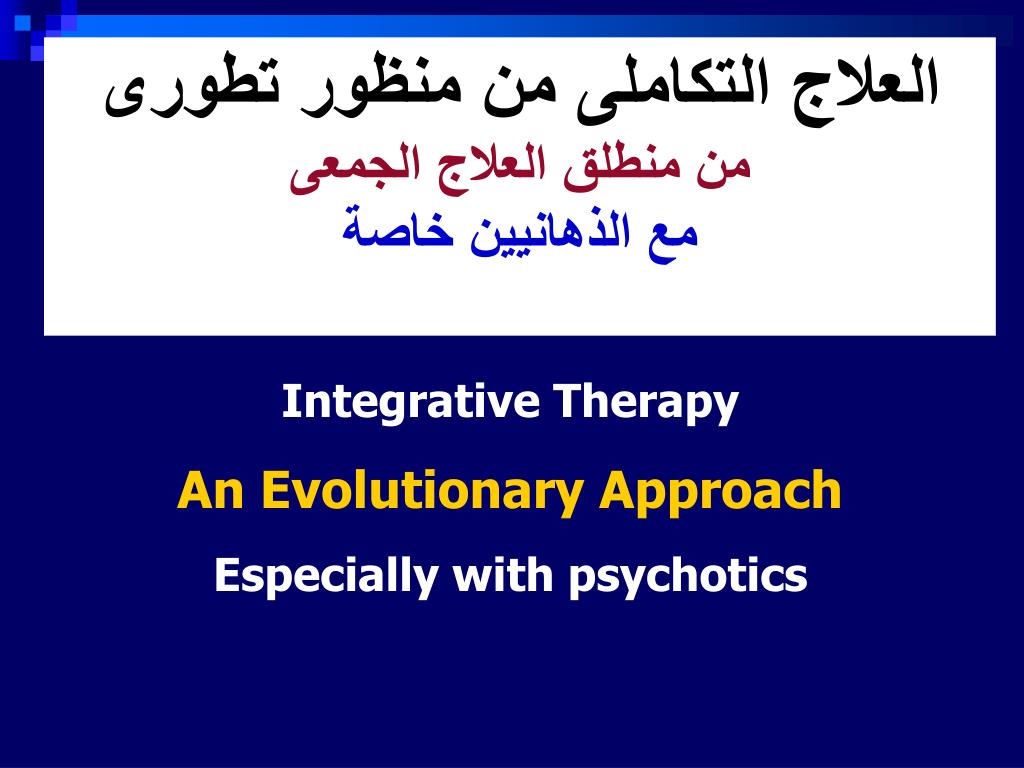 العلاج التكاملى من منظور تطورى
من منطلق العلاج الجمعى
مع الذهانيين خاصة

Integrative Therapy
An Evolutionary Approach
Especially with psychotics